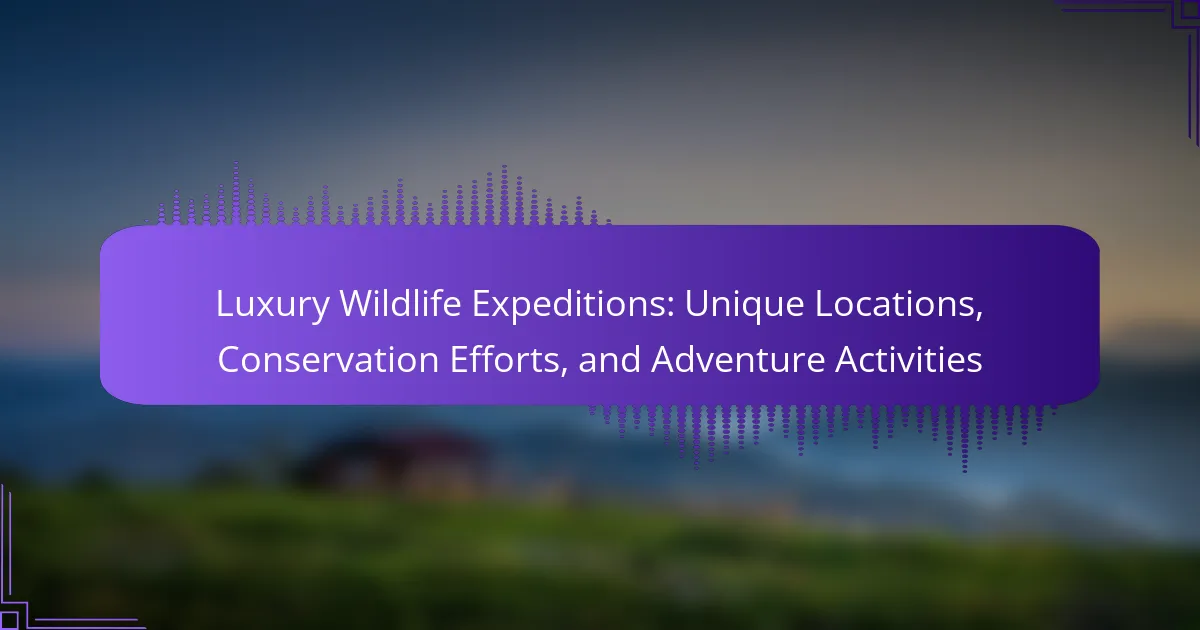 Luxury Wildlife Expeditions: Unique Locations, Conservation Efforts, and Adventure Activities